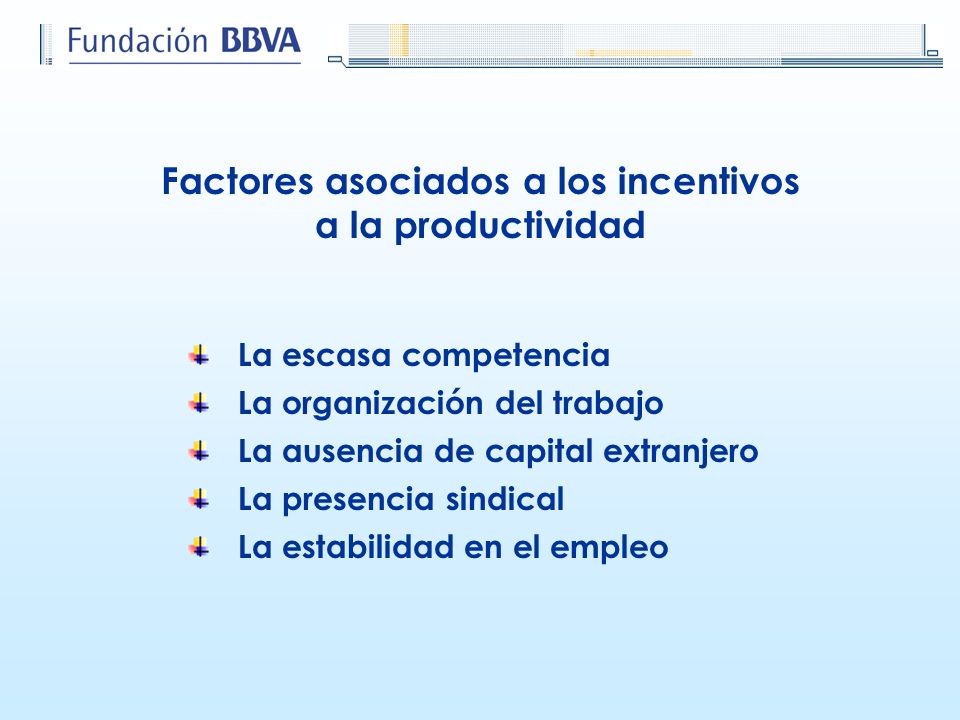 Fundación BBVA

Factores asociados a los incentivos a la productividad

La escasa competencia
La organización del trabajo
La ausencia de capital extranjero
La presencia sindical
La estabilidad en el empleo